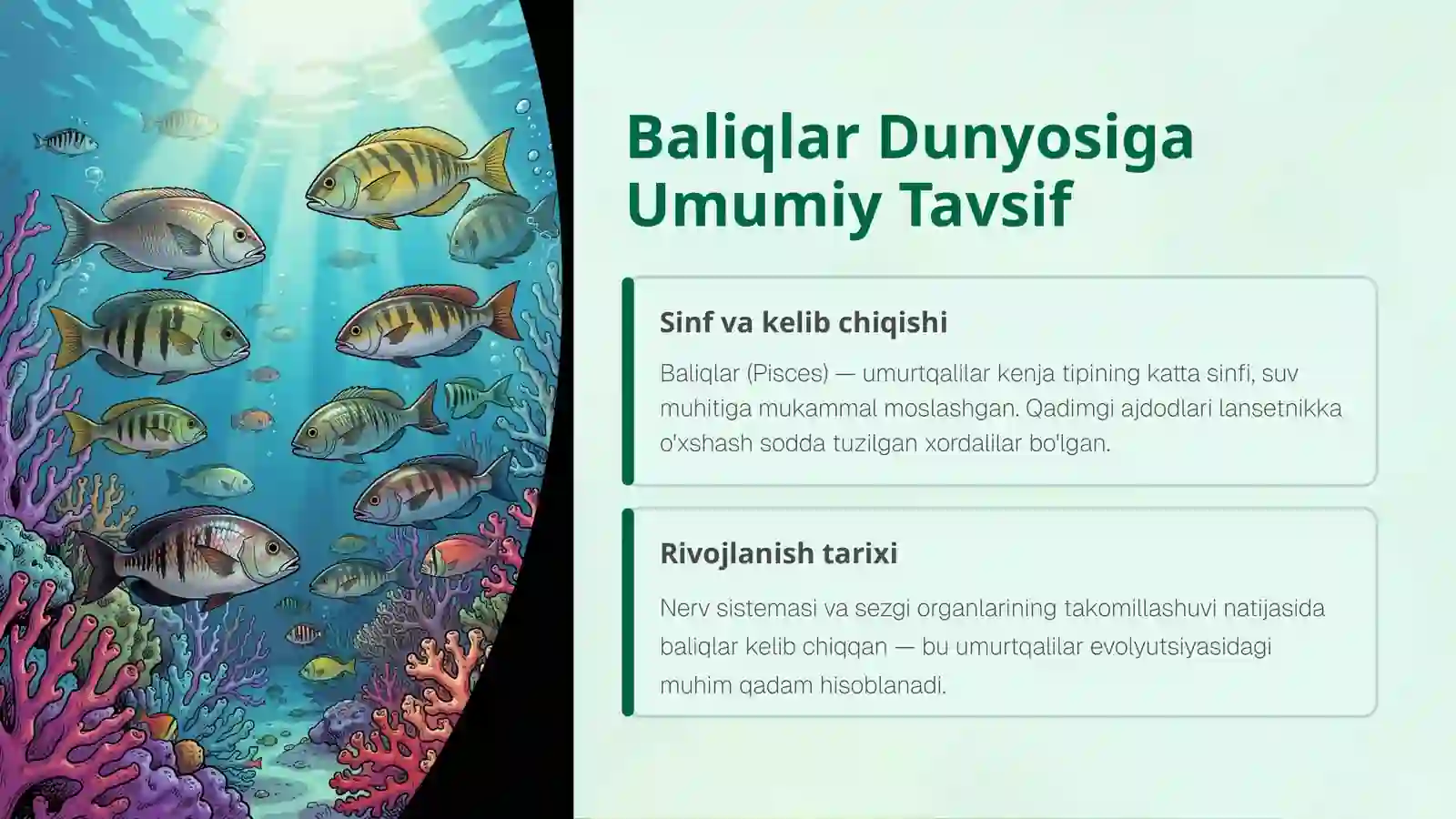 Baliqlar Dunyosiga Umumiy Tavsif

Sinf va kelib chiqishi

Baliqlar (Pisces) — umurtqalilar kenja tipining katta sinfi, suv muhitiga mukammal moslashgan. Qadimgi ajdodlari lansetnikka o'xshash sodda tuzilgan xordalilar bo'lgan.

Rivojlanish tarixi

Nerv sistemasi va sezgi organlarining takomillashuvi natijasida baliqlar kelib chiqqan — bu umurtqalilar evolyutsiyasidagi muhim qadam hisoblanadi.